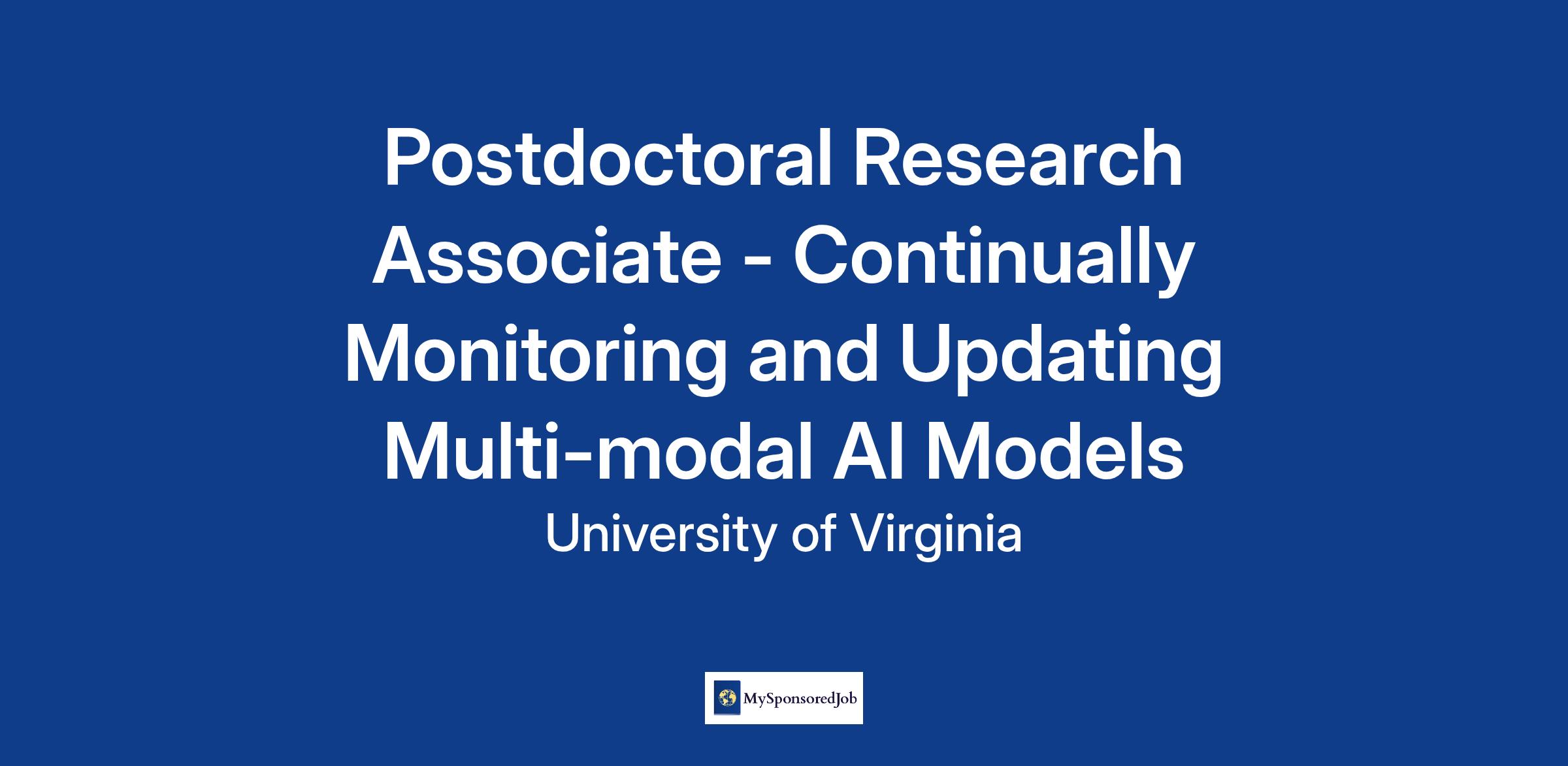 Postdoctoral Research Associate - Continually Monitoring and Updating Multi-modal AI Models

University of Virginia

MySponsoredJob